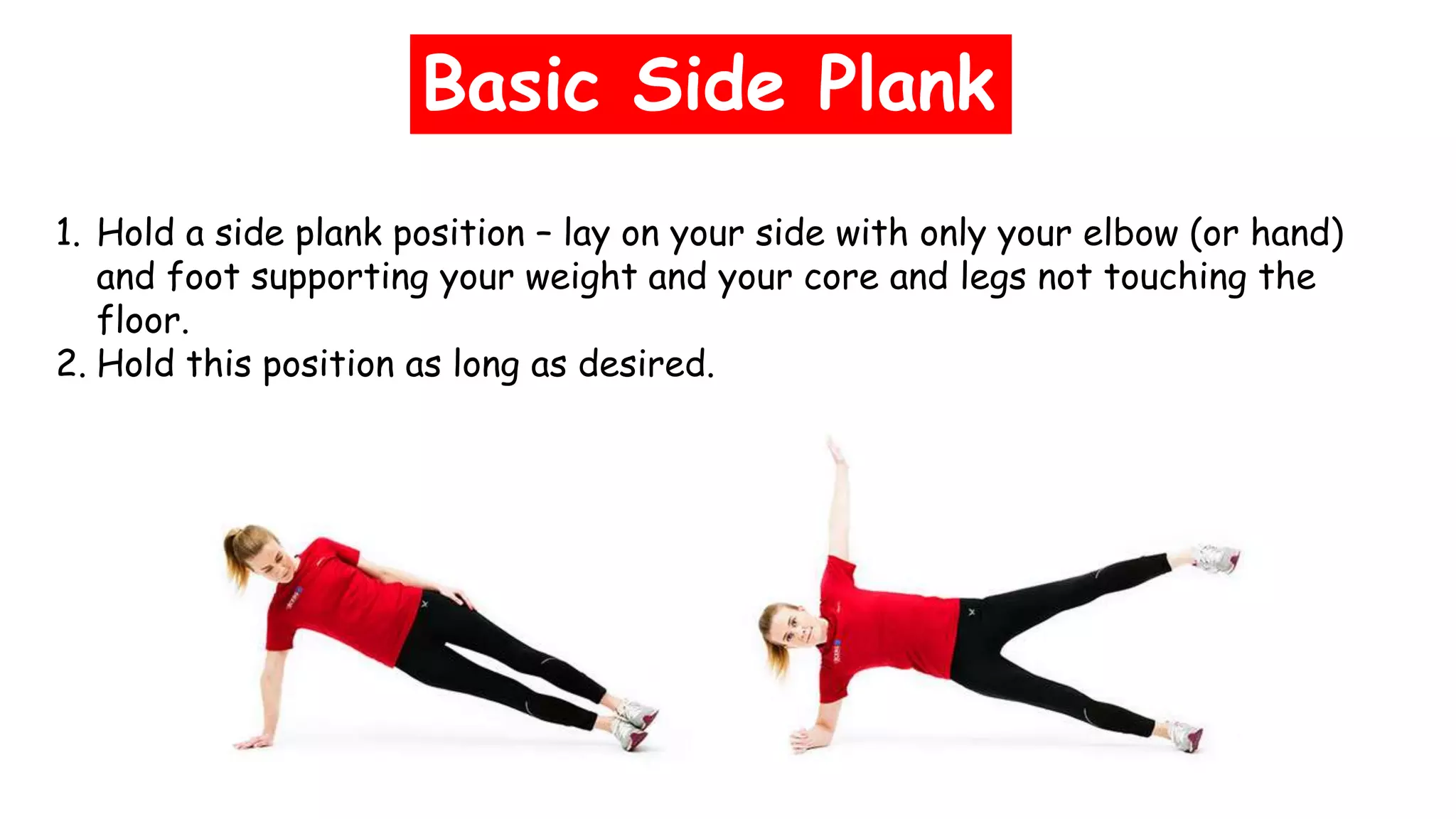 Basic Side Plank

1. Hold a side plank position – lay on your side with only your elbow (or hand) and foot supporting your weight and your core and legs not touching the floor.
2. Hold this position as long as desired.